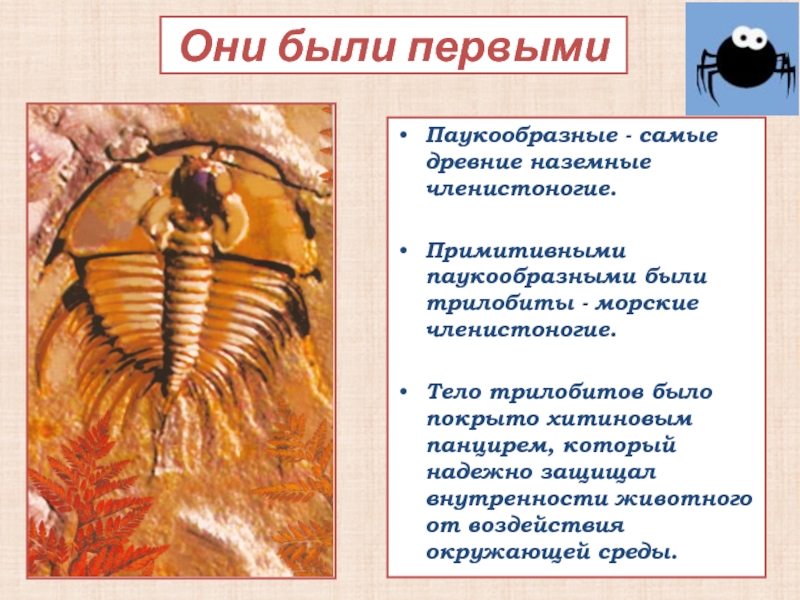 Они были первыми

• Паукообразные - самые древние наземные членистоногие.

• Примитивными паукообразными были трилобиты - морские членистоногие.

• Тело трилобитов было покрыто хитиновым панцирем, который надежно защищал внутренности животного от воздействия окружающей среды.